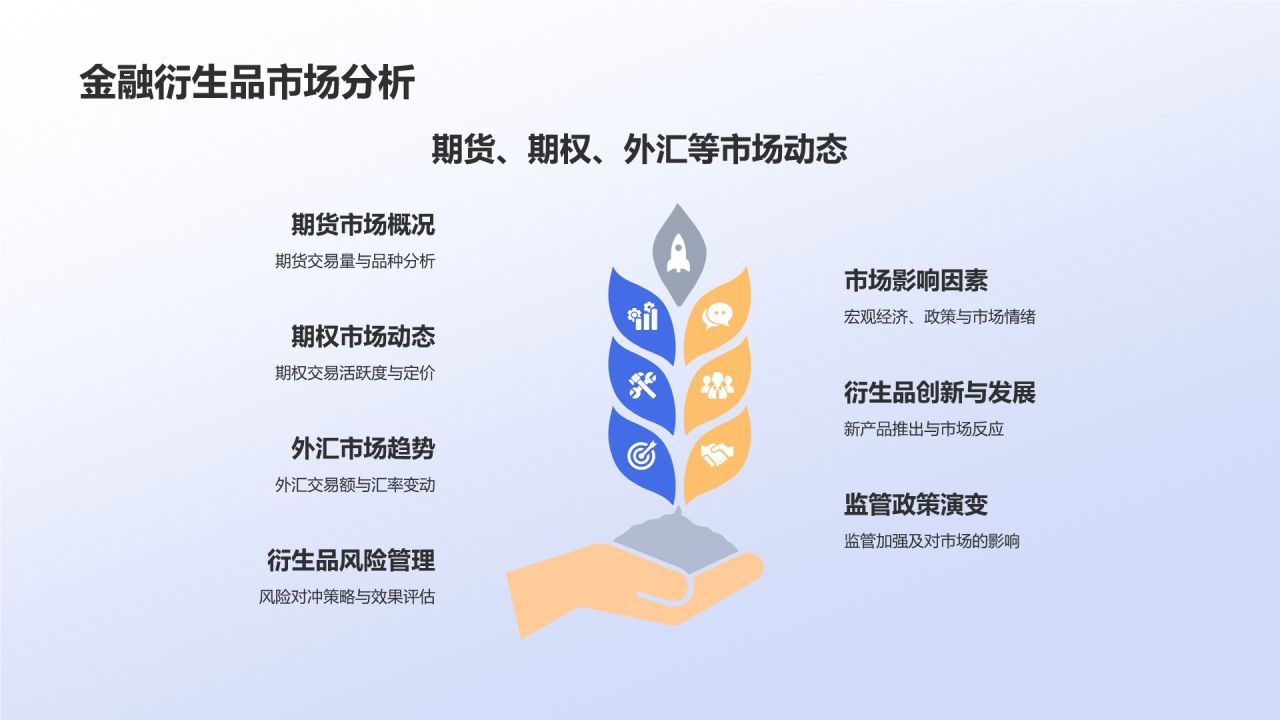 金融衍生品市场分析

期货、期权、外汇等市场动态

期货市场概况
期货交易量与品种分析

期权市场动态
期权交易活跃度与定价

外汇市场趋势
外汇交易额与汇率变动

衍生品风险管理
风险对冲策略与效果评估

市场影响因素
宏观经济、政策与市场情绪

衍生品创新与发展
新产品推出与市场反应

监管政策演变
监管加强及对市场的影响